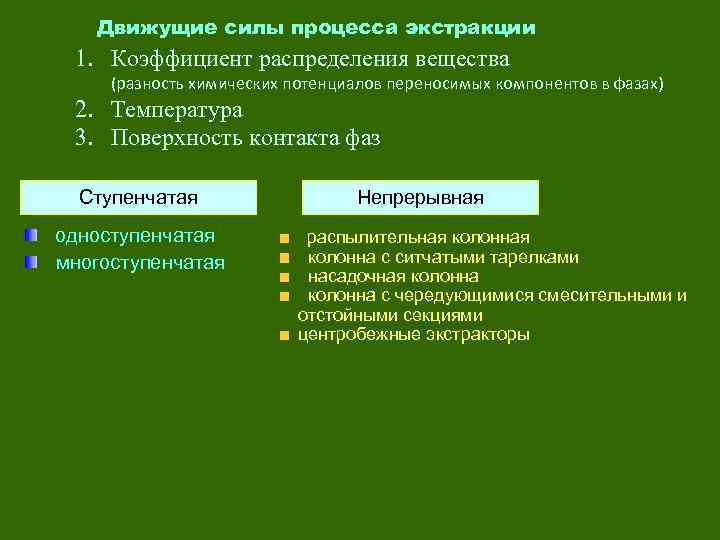 Движущие силы процесса экстракции

1. Коэффициент распределения вещества
(разность химических потенциалов переносимых компонентов в фазах)
2. Температура
3. Поверхность контакта фаз

Ступенчатая

одноступенчатая
многоступенчатая

Непрерывная

распылительная колонная
колонна с ситчатыми тарелками
насадочная колонна
колонна с чередующимися смесительными и отстойными секциями
центробежные экстракторы